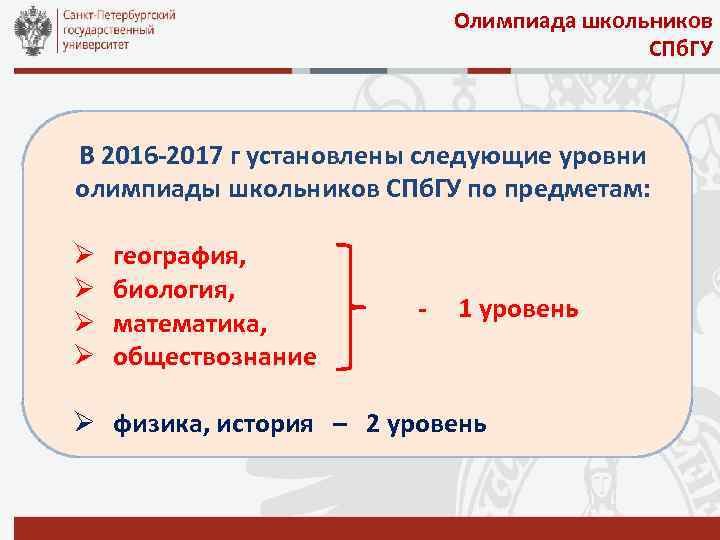 Санкт-Петербургский государственный университет

Олимпиада школьников СПбГУ

В 2016-2017 г установлены следующие уровни олимпиады школьников СПбГУ по предметам:

➢ география,
➢ биология,
➢ математика,
➢ обществознание

- 1 уровень

➢ физика, история – 2 уровень